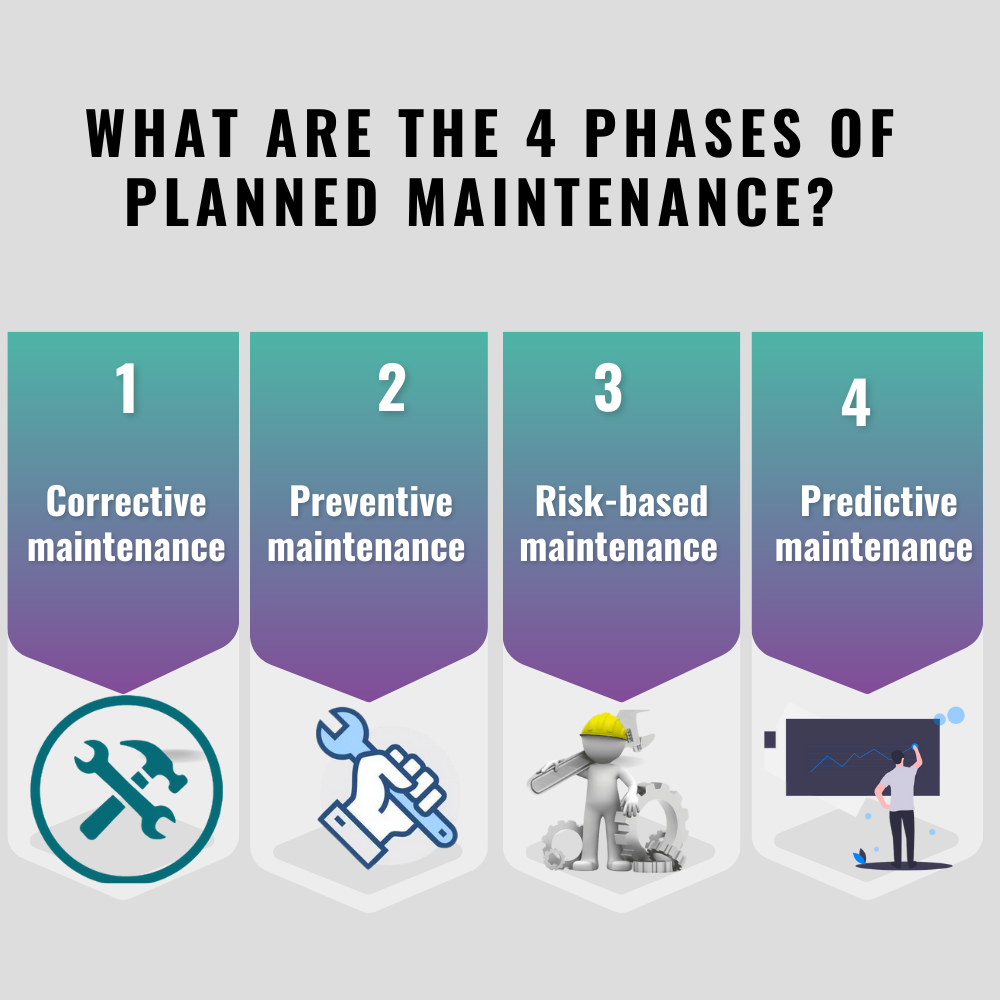 WHAT ARE THE 4 PHASES OF PLANNED MAINTENANCE?

1

Corrective maintenance

2

Preventive maintenance

3

Risk-based maintenance

4

Predictive maintenance